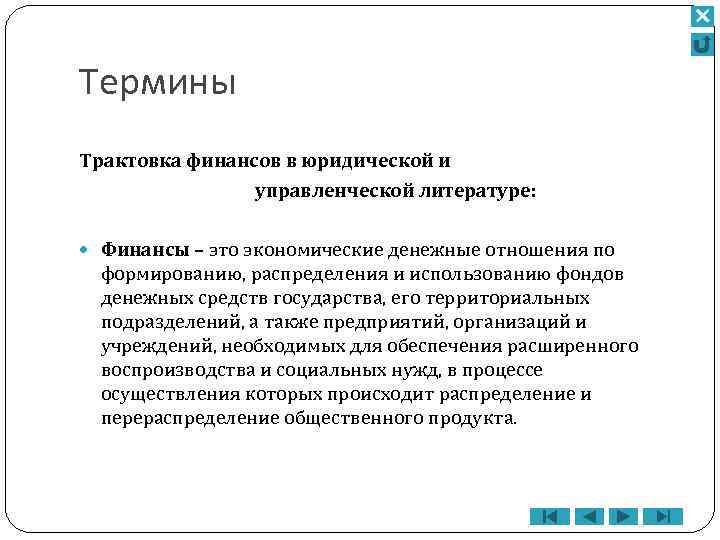 Термины

Трактовка финансов в юридической и управленческой литературе:

Финансы – это экономические денежные отношения по формированию, распределения и использованию фондов денежных средств государства, его территориальных подразделений, а также предприятий, организаций и учреждений, необходимых для обеспечения расширенного воспроизводства и социальных нужд, в процессе осуществления которых происходит распределение и перераспределение общественного продукта.